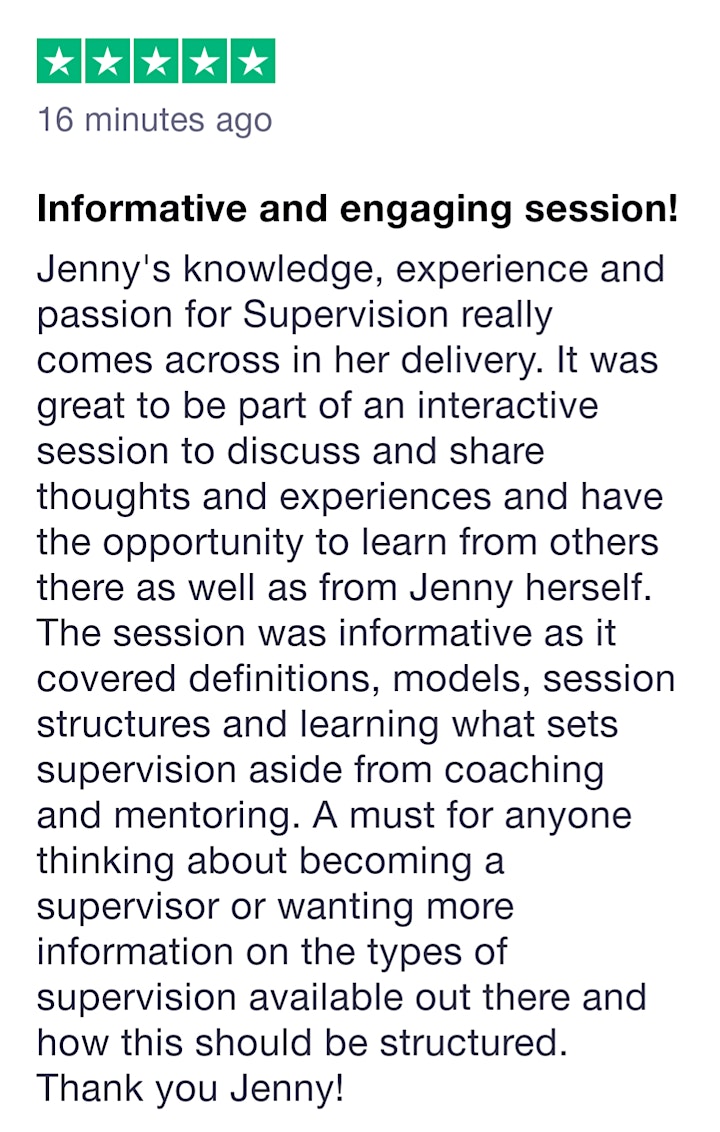 16 minutes ago

Informative and engaging session!

Jenny's knowledge, experience and passion for Supervision really comes across in her delivery. It was great to be part of an interactive session to discuss and share thoughts and experiences and have the opportunity to learn from others there as well as from Jenny herself. The session was informative as it covered definitions, models, session structures and learning what sets supervision aside from coaching and mentoring. A must for anyone thinking about becoming a supervisor or wanting more information on the types of supervision available out there and how this should be structured. Thank you Jenny!